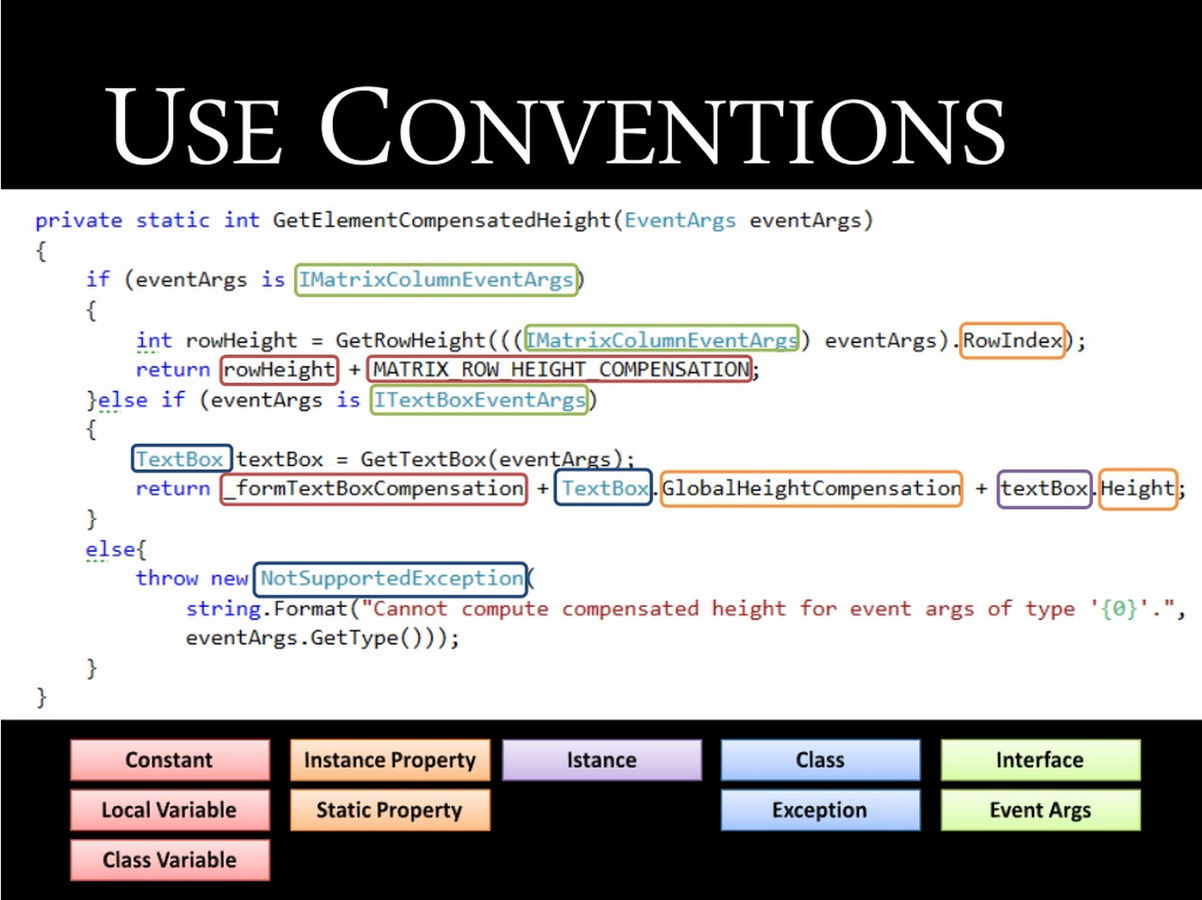 USE CONVENTIONS

private static int GetElementCompensatedHeight(EventArgs eventArgs)
{
    if (eventArgs is IMatrixColumnEventArgs)
    {
        int rowHeight = GetRowHeight(((IMatrixColumnEventArgs) eventArgs).RowIndex);
        return rowHeight + MATRIX_ROW_HEIGHT_COMPENSATION;
    }else if (eventArgs is ITextBoxEventArgs)
    {
        TextBox textBox = GetTextBox(eventArgs);
        return _formTextBoxCompensation + TextBox.GlobalHeightCompensation + textBox.Height;
    }
    else{
        throw new NotSupportedException(
            string.Format("Cannot compute compensated height for event args of type '{0}'.",
            eventArgs.GetType()));
    }
}

Constant
Local Variable
Class Variable
Instance Property
Static Property
Istance
Class
Exception
Interface
Event Args